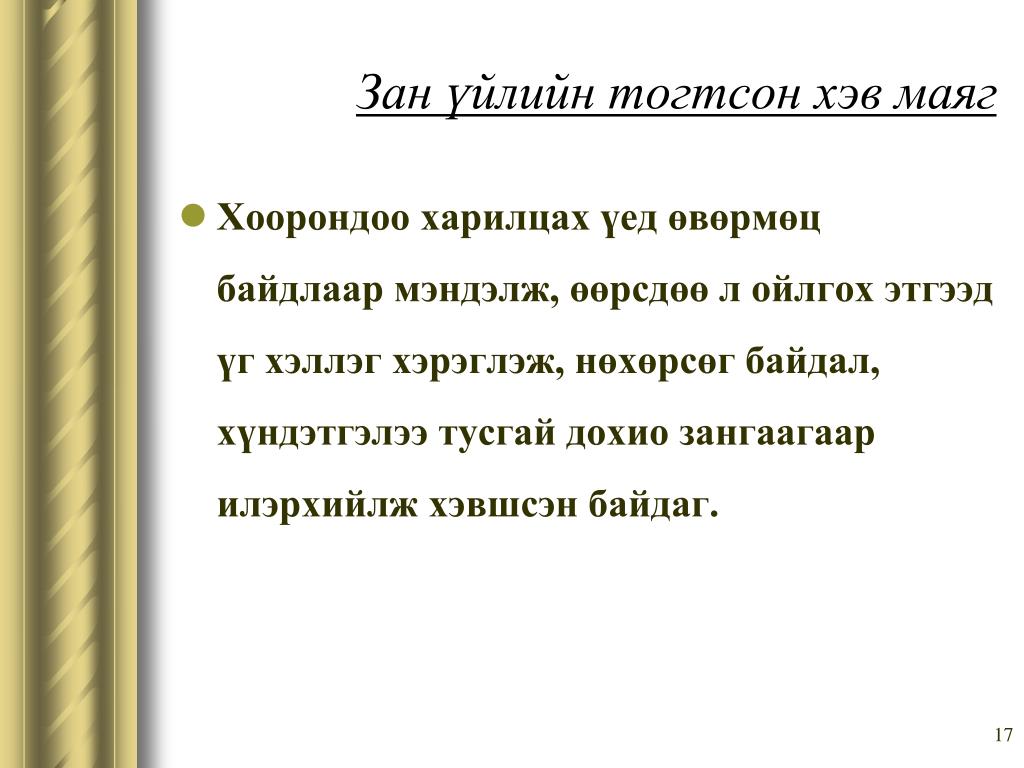 Зан үйлийн тогтсон хэв маяг

Хоорондоо харилцах үед өвөрмөц байдлаар мэндэлж, өөрсдөө л ойлгох этгээд үг хэллэг хэрэглэж, нөхөрсөг байдал, хүндэтгэлээ тусгай дохио зангаагаар илэрхийлж хэвшсэн байдаг.

17